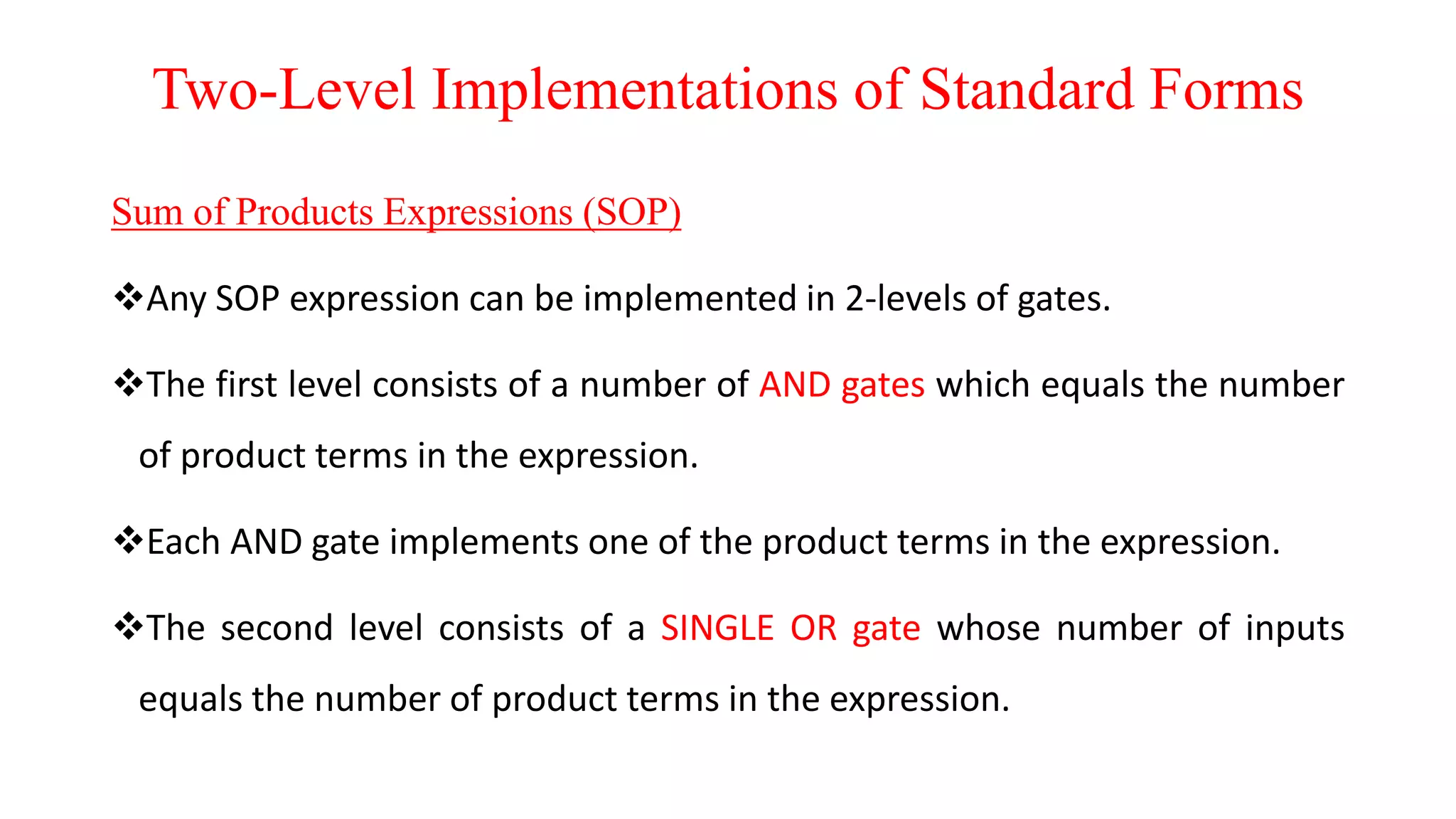 Two-Level Implementations of Standard Forms

Sum of Products Expressions (SOP)

❖Any SOP expression can be implemented in 2-levels of gates.

❖The first level consists of a number of AND gates which equals the number of product terms in the expression.

❖Each AND gate implements one of the product terms in the expression.

❖The second level consists of a SINGLE OR gate whose number of inputs equals the number of product terms in the expression.